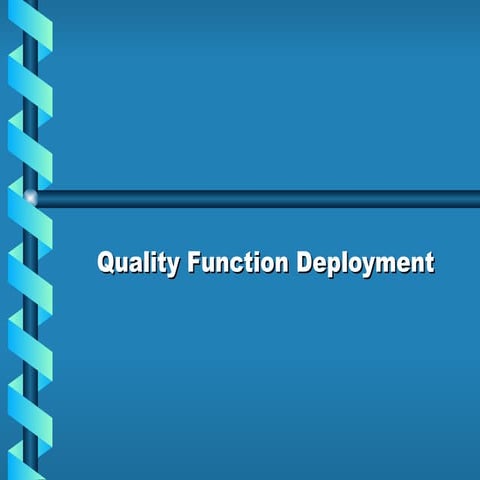 Quality Function Deployment